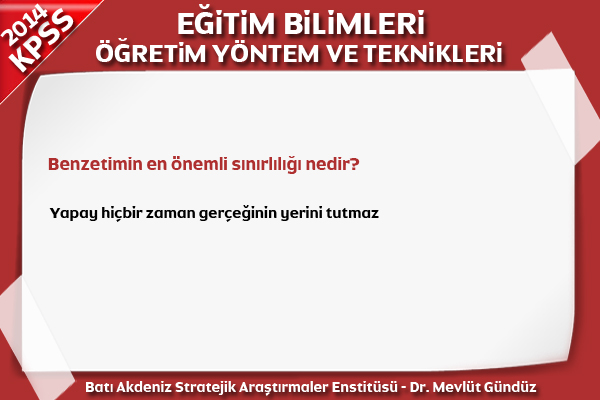 2014 KPSS

EĞİTİM BİLİMLERİ
ÖĞRETİM YÖNTEM VE TEKNİKLERİ

Benzetimin en önemli sınırlılığı nedir?

Yapay hiçbir zaman gerçeğinin yerini tutmaz

Batı Akdeniz Stratejik Araştırmaler Enstitüsü - Dr. Mevlüt Gündüz